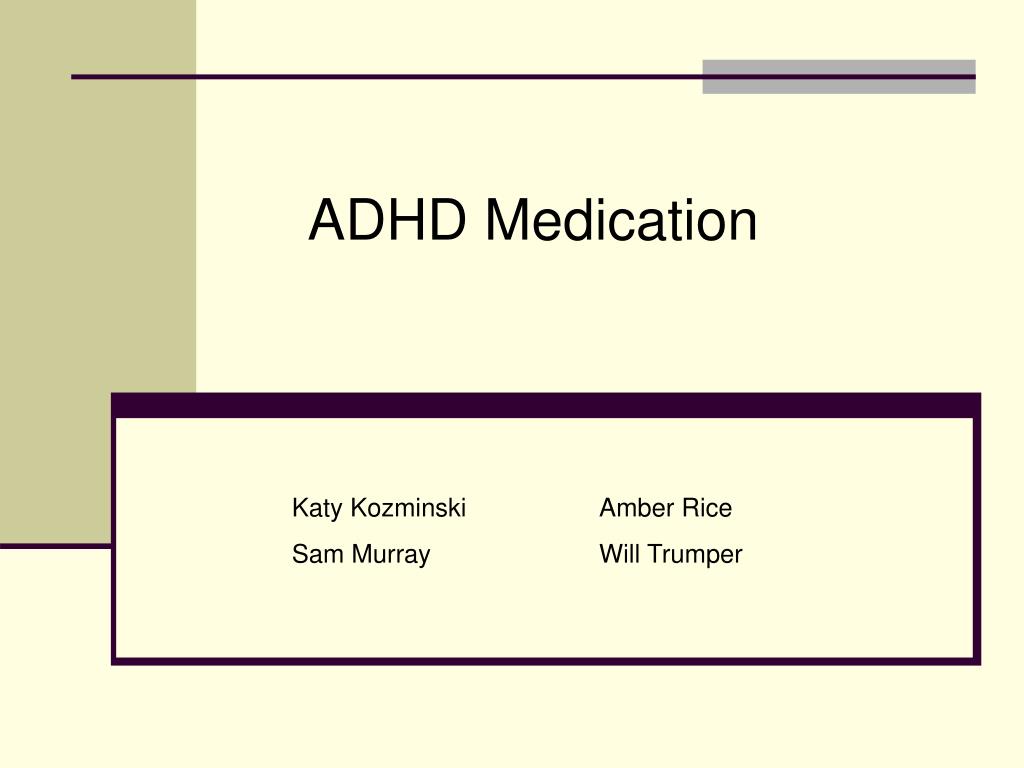 ADHD Medication

Katy Kozminski
Sam Murray

Amber Rice
Will Trumper